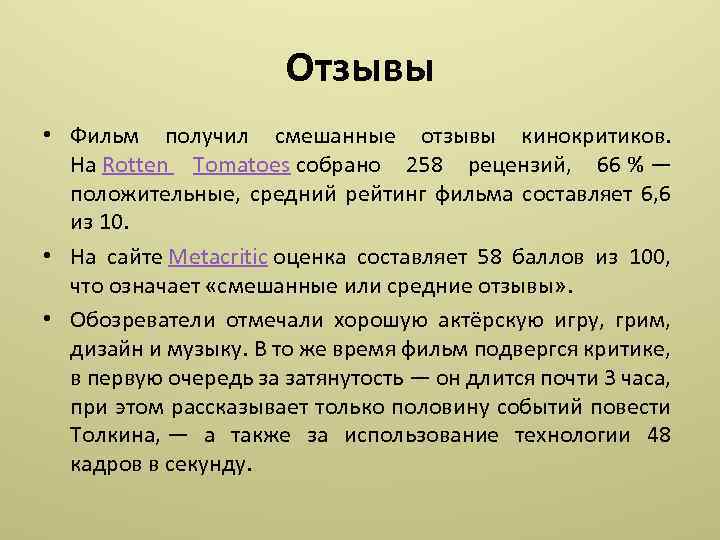 Отзывы

• Фильм получил смешанные отзывы кинокритиков. На Rotten Tomatoes собрано 258 рецензий, 66 % — положительные, средний рейтинг фильма составляет 6,6 из 10.

• На сайте Metacritic оценка составляет 58 баллов из 100, что означает «смешанные или средние отзывы».

• Обозреватели отмечали хорошую актёрскую игру, грим, дизайн и музыку. В то же время фильм подвергся критике, в первую очередь за затянутость — он длится почти 3 часа, при этом рассказывает только половину событий повести Толкина, — а также за использование технологии 48 кадров в секунду.